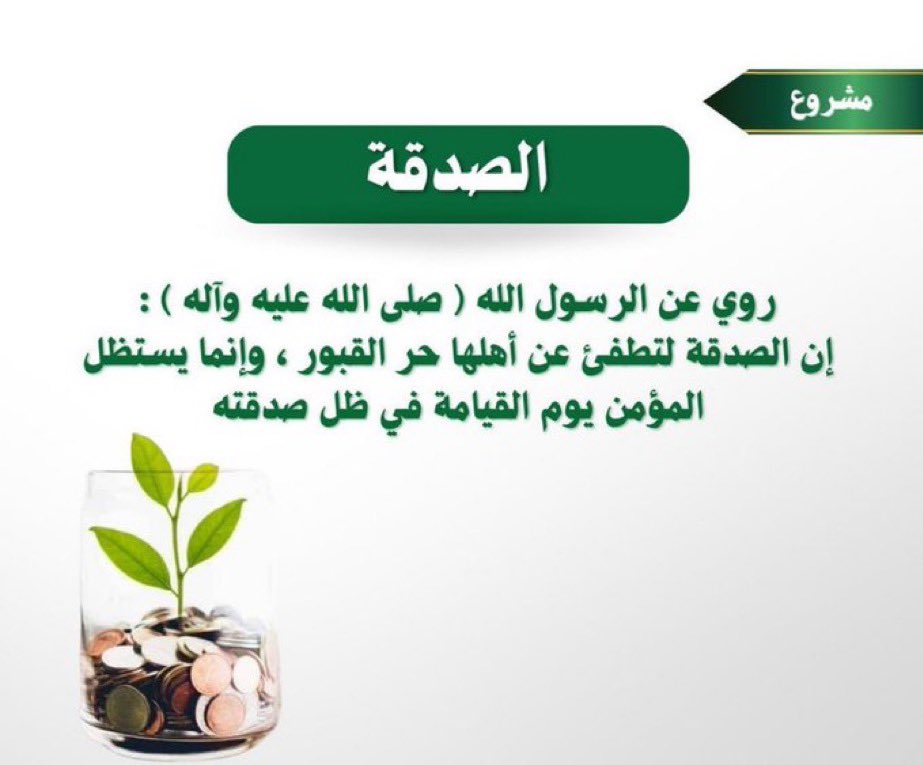 مشروع

الصدقة

روي عن الرسول الله ( صلى الله عليه وآله ) :
إن الصدقة لتطفئ عن أهلها حر القبور ، وإنما يستظل المؤمن يوم القيامة في ظل صدقته